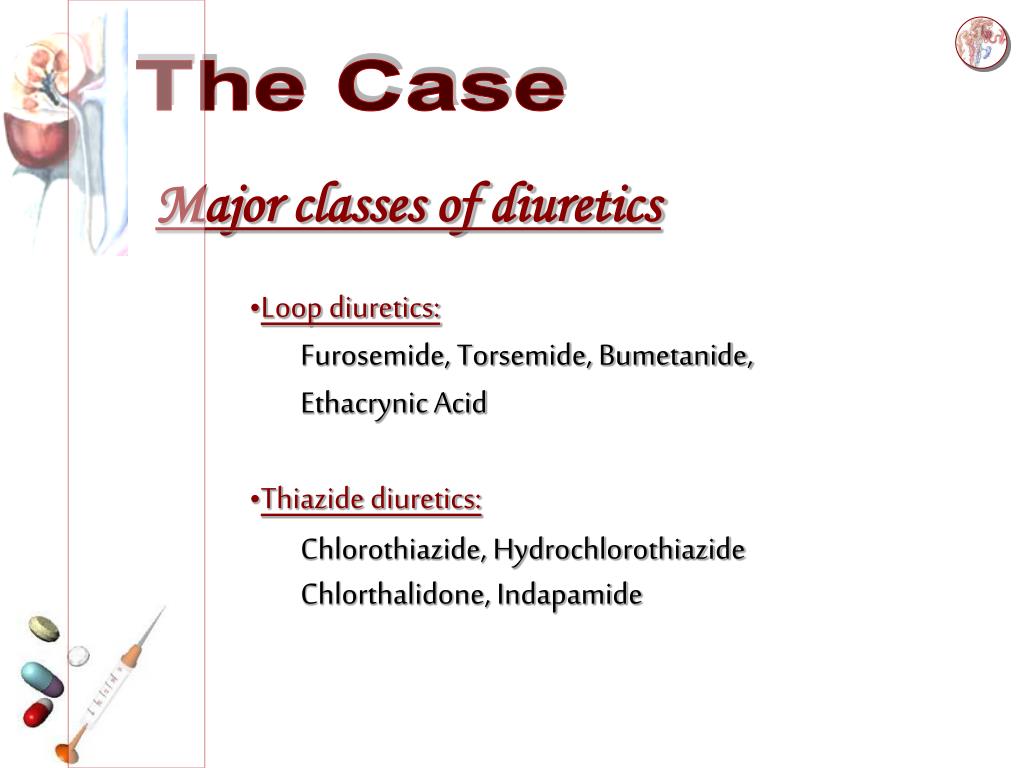 The Case

Major classes of diuretics

•Loop diuretics:

Furosemide, Torsemide, Bumetanide, Ethacrynic Acid

•Thiazide diuretics:

Chlorothiazide, Hydrochlorothiazide Chlorthalidone, Indapamide